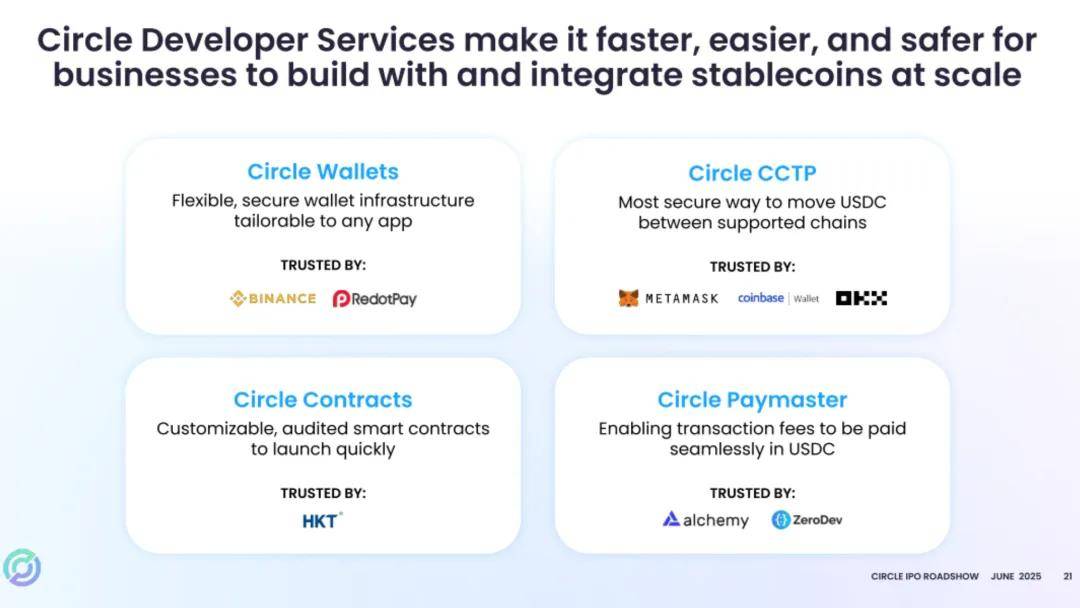 Circle Developer Services make it faster, easier, and safer for businesses to build with and integrate stablecoins at scale

Circle Wallets
Flexible, secure wallet infrastructure tailorable to any app

TRUSTED BY:

BINANCE RedotPay

Circle CCTP
Most secure way to move USDC between supported chains

TRUSTED BY:

METAMASK coinbase | Wallet OKX

Circle Contracts
Customizable, audited smart contracts to launch quickly

TRUSTED BY:

HKT

Circle Paymaster
Enabling transaction fees to be paid seamlessly in USDC

TRUSTED BY:

alchemy ZeroDev

CIRCLE IPO ROADSHOW JUNE 2025 21